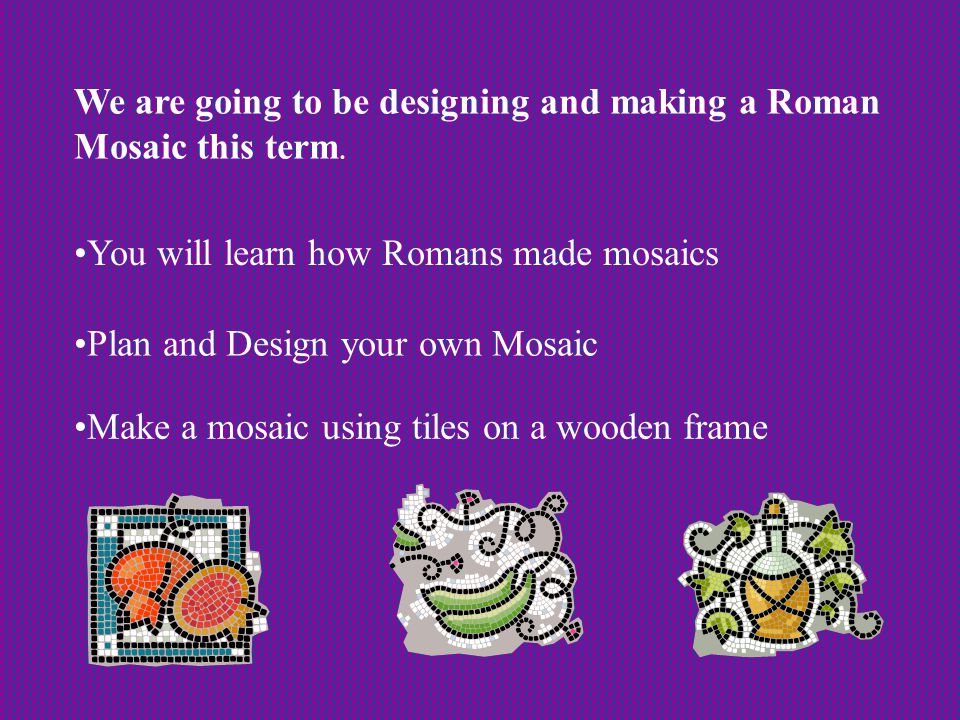 We are going to be designing and making a Roman Mosaic this term.

•You will learn how Romans made mosaics

•Plan and Design your own Mosaic

•Make a mosaic using tiles on a wooden frame